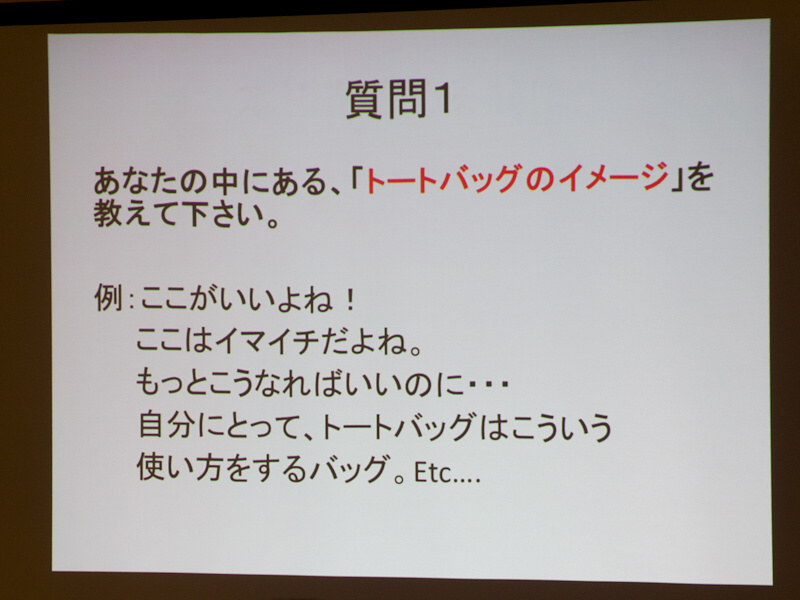 質問1

あなたの中にある、「トートバッグのイメージ」を教えて下さい。

例：ここがいいよね！
ここはイマイチだよね。
もっとこうなればいいのに・・・
自分にとって、トートバッグはこういう
使い方をするバッグ。Etc….